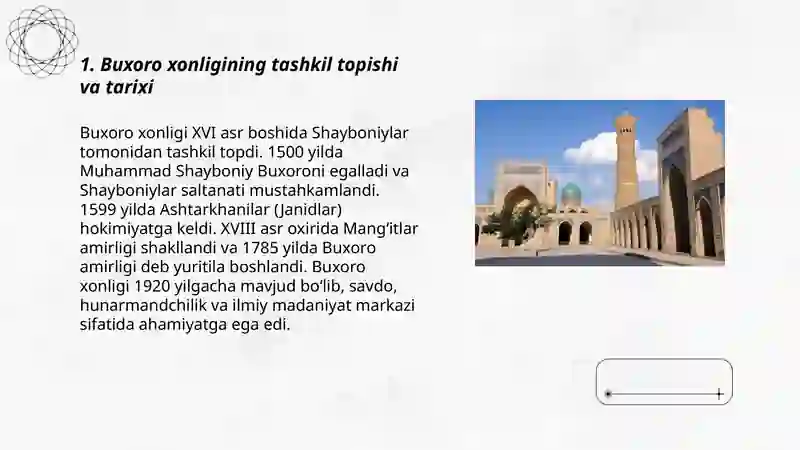 1. Buxoro xonligining tashkil topishi va tarixi

Buxoro xonligi XVI asr boshida Shayboniylar tomonidan tashkil topdi. 1500 yilda Muhammad Shayboniy Buxoroni egalladi va Shayboniylar saltanati mustahkamlandi. 1599 yilda Ashtarkhanilar (Janidlar) hokimiyatga keldi. XVIII asr oxirida Mang'itlar amirligi shakllandi va 1785 yilda Buxoro amirligi deb yuritila boshlandi. Buxoro xonligi 1920 yilgacha mavjud bo'lib, savdo, hunarmandchilik va ilmiy madaniyat markazi sifatida ahamiyatga ega edi.